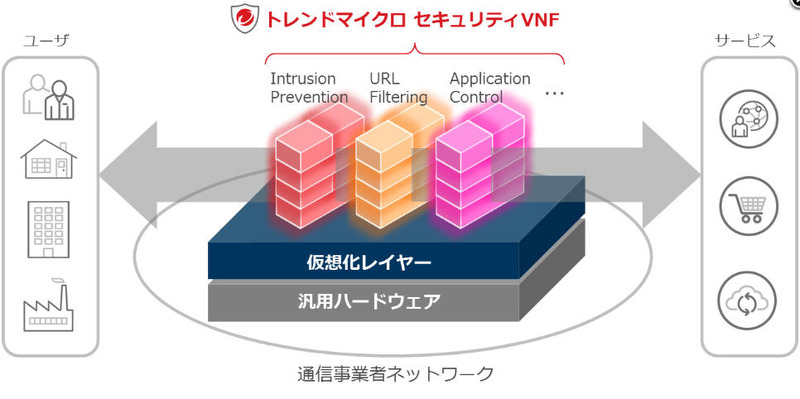 トレンドマイクロ セキュリティVNF

ユーザ

サービス

Intrusion Prevention

URL Filtering

Application Control

…

仮想化レイヤー

汎用ハードウェア

通信事業者ネットワーク